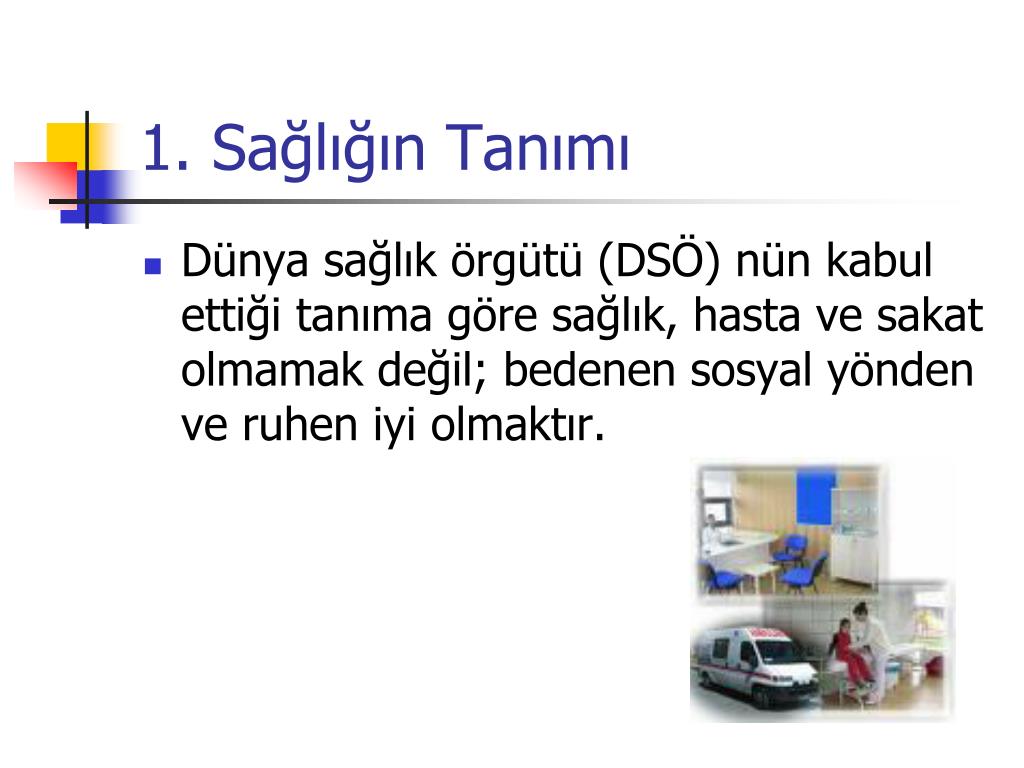 1. Sağlığın Tanımı

Dünya sağlık örgütü (DSÖ) nün kabul ettiği tanıma göre sağlık, hasta ve sakat olmamak değil; bedenen sosyal yönden ve ruhen iyi olmaktır.